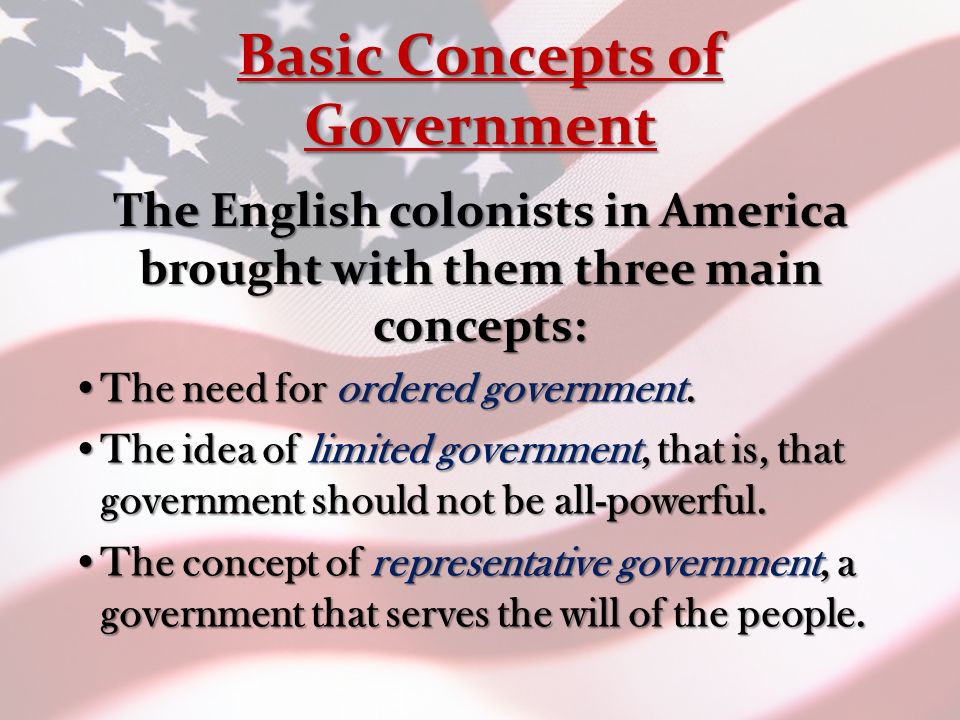 Basic Concepts of Government

The English colonists in America brought with them three main concepts:

• The need for ordered government.

• The idea of limited government, that is, that government should not be all-powerful.

• The concept of representative government, a government that serves the will of the people.